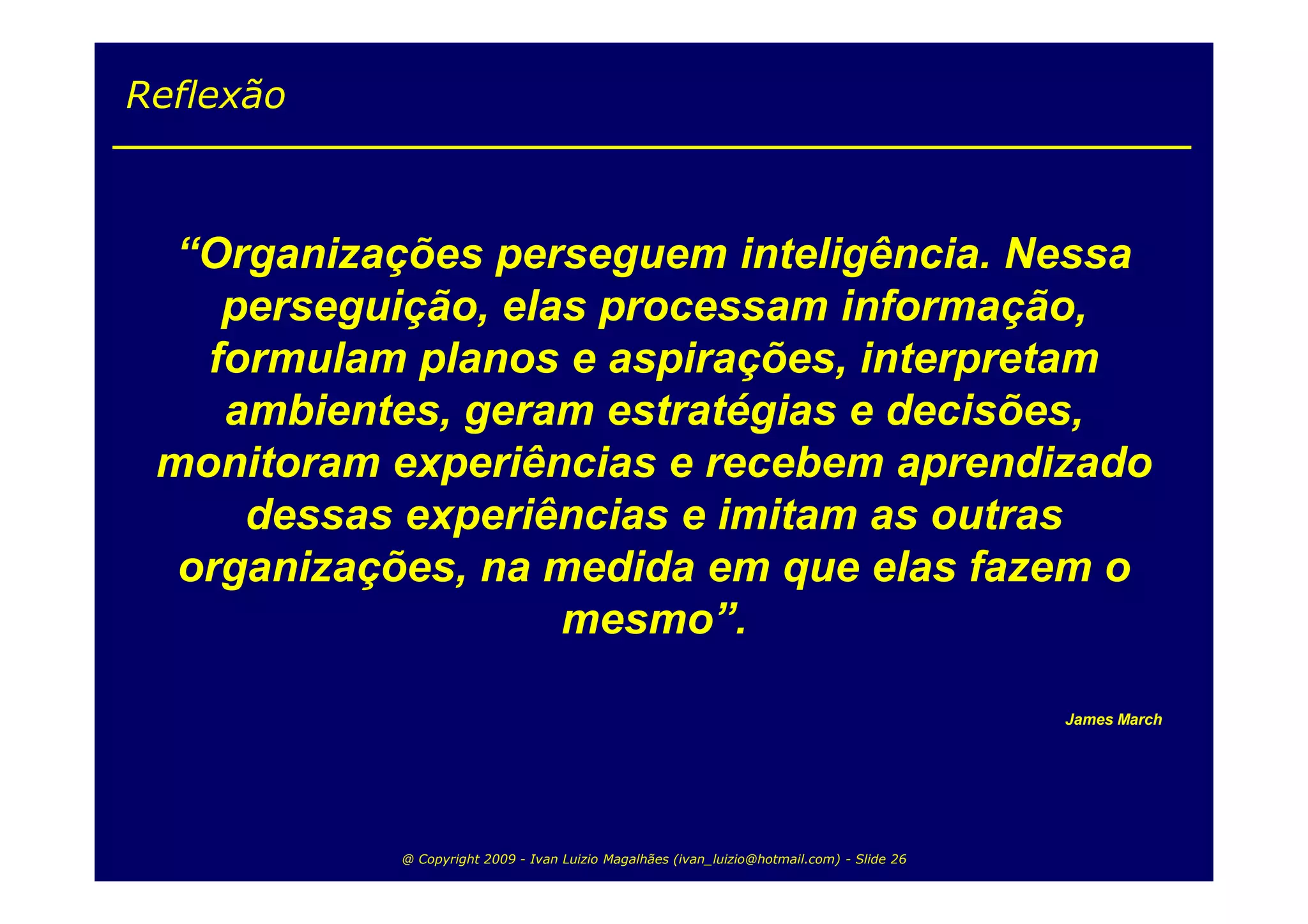 Reflexão

“Organizações perseguem inteligência. Nessa perseguição, elas processam informação, formulam planos e aspirações, interpretam ambientes, geram estratégias e decisões, monitoram experiências e recebem aprendizado dessas experiências e imitam as outras organizações, na medida em que elas fazem o mesmo”.

James March

@ Copyright 2009 - Ivan Luizio Magalhães (ivan_luizio@hotmail.com) - Slide 26